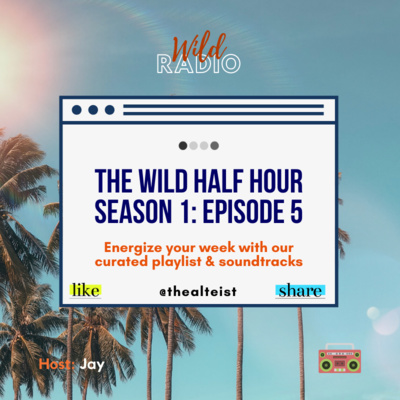 Wild
RADIO

THE WILD HALF HOUR
SEASON 1: EPISODE 5

Energize your week with our curated playlist & soundtracks

like

@thealteist

share

Host: Jay